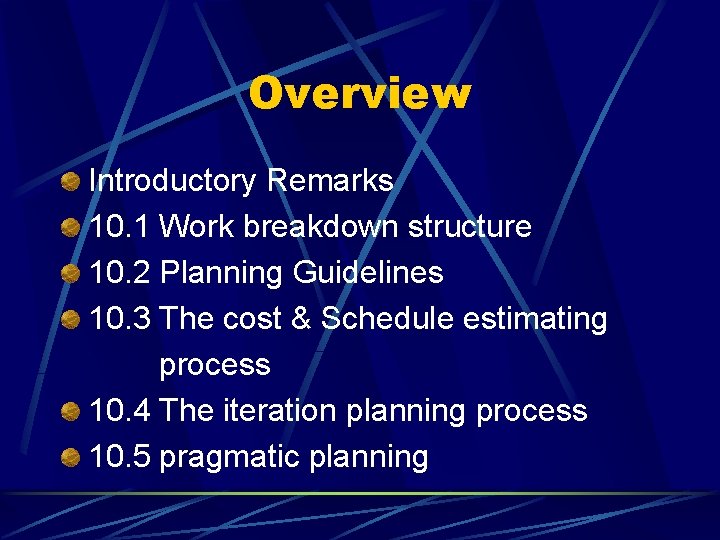 Overview

Introductory Remarks
10.1 Work breakdown structure
10.2 Planning Guidelines
10.3 The cost & Schedule estimating process
10.4 The iteration planning process
10.5 pragmatic planning